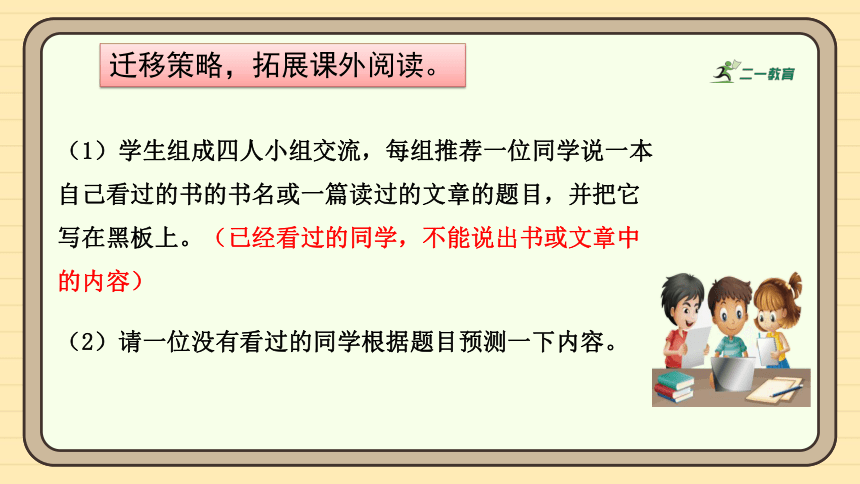 迁移策略，拓展课外阅读。

二一教育

（1）学生组成四人小组交流，每组推荐一位同学说一本自己看过的书的书名或一篇读过的文章的题目，并把它写在黑板上。（已经看过的同学，不能说出书或文章中的内容）

（2）请一位没有看过的同学根据题目预测一下内容。